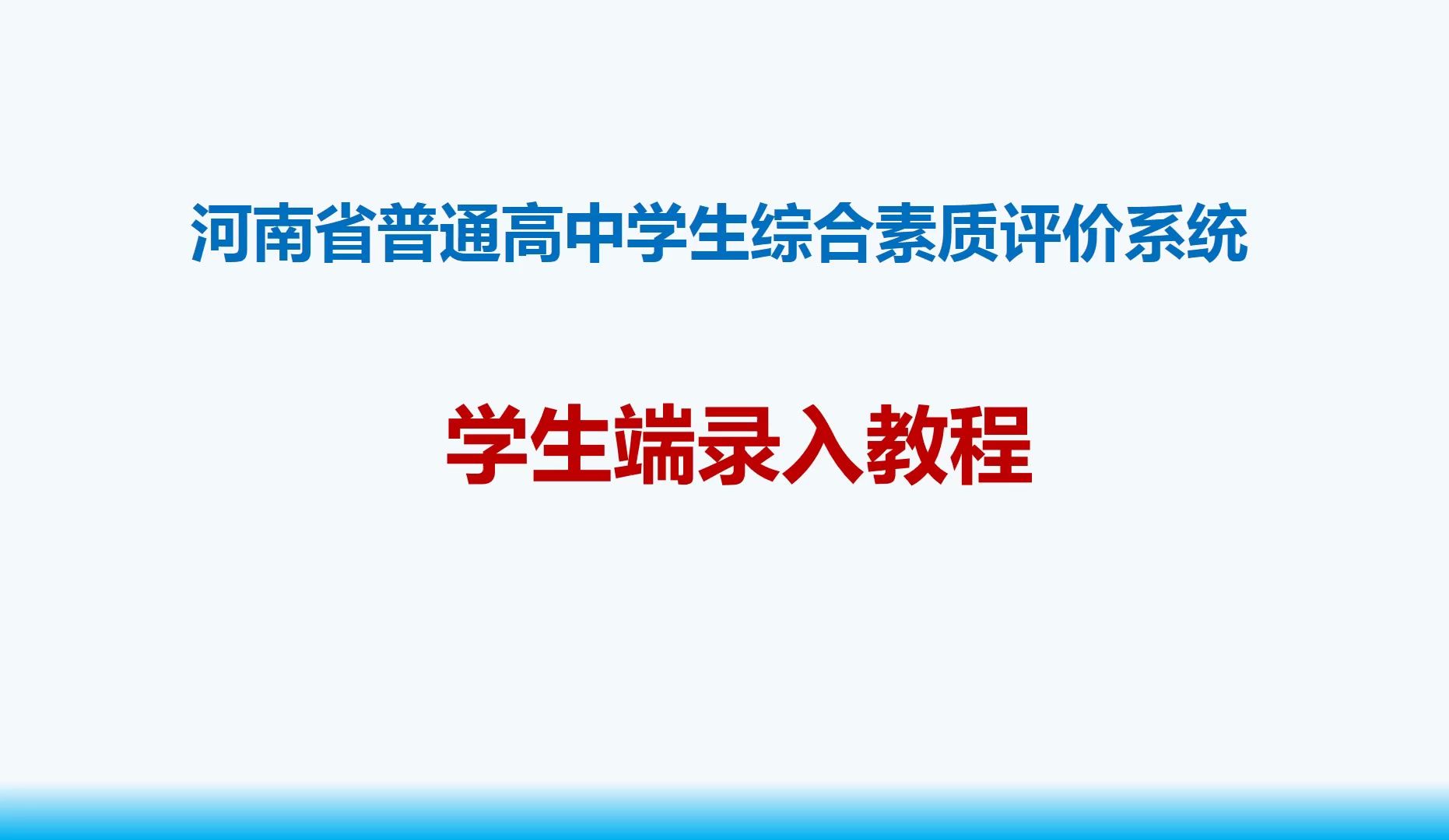 河南省普通高中学生综合素质评价系统

学生端录入教程